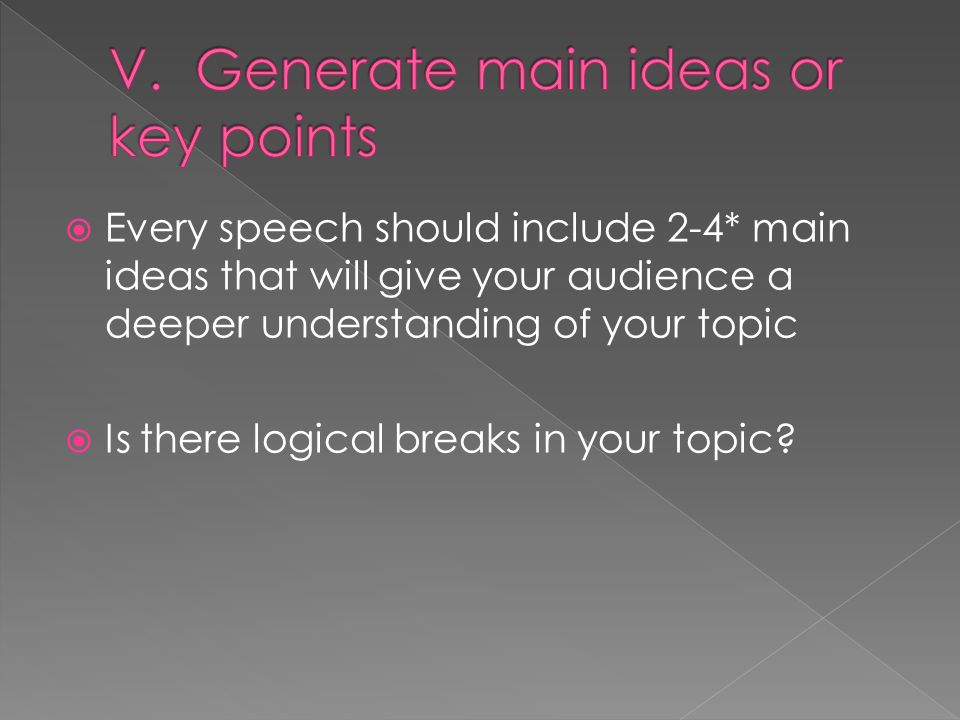 V. Generate main ideas or key points

Every speech should include 2-4* main ideas that will give your audience a deeper understanding of your topic

Is there logical breaks in your topic?